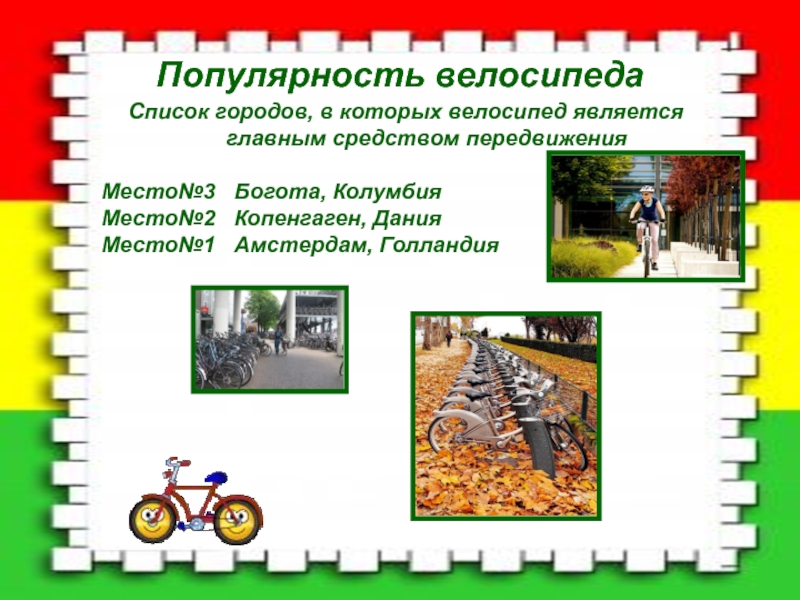 Популярность велосипеда
Список городов, в которых велосипед является главным средством передвижения

Место№3 Богота, Колумбия
Место№2 Копенгаген, Дания
Место№1 Амстердам, Голландия